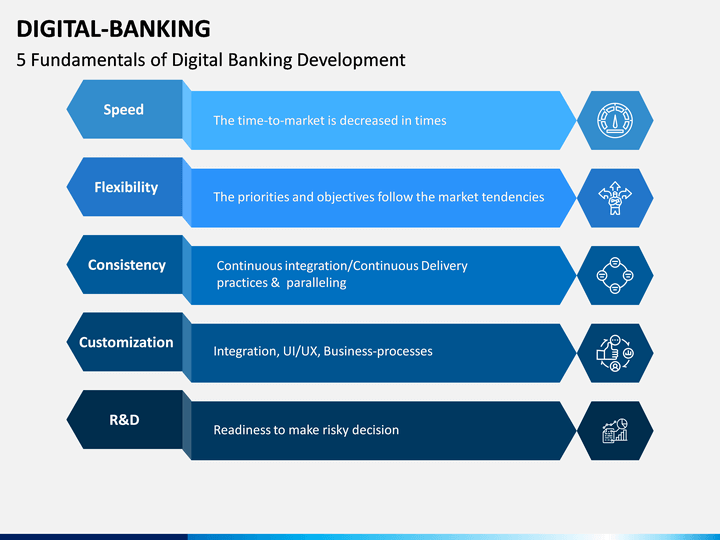 DIGITAL-BANKING

5 Fundamentals of Digital Banking Development

Speed

The time-to-market is decreased in times

Flexibility

The priorities and objectives follow the market tendencies

Consistency

Continuous integration/Continuous Delivery practices & paralleling

Customization

Integration, UI/UX, Business-processes

R&D

Readiness to make risky decision